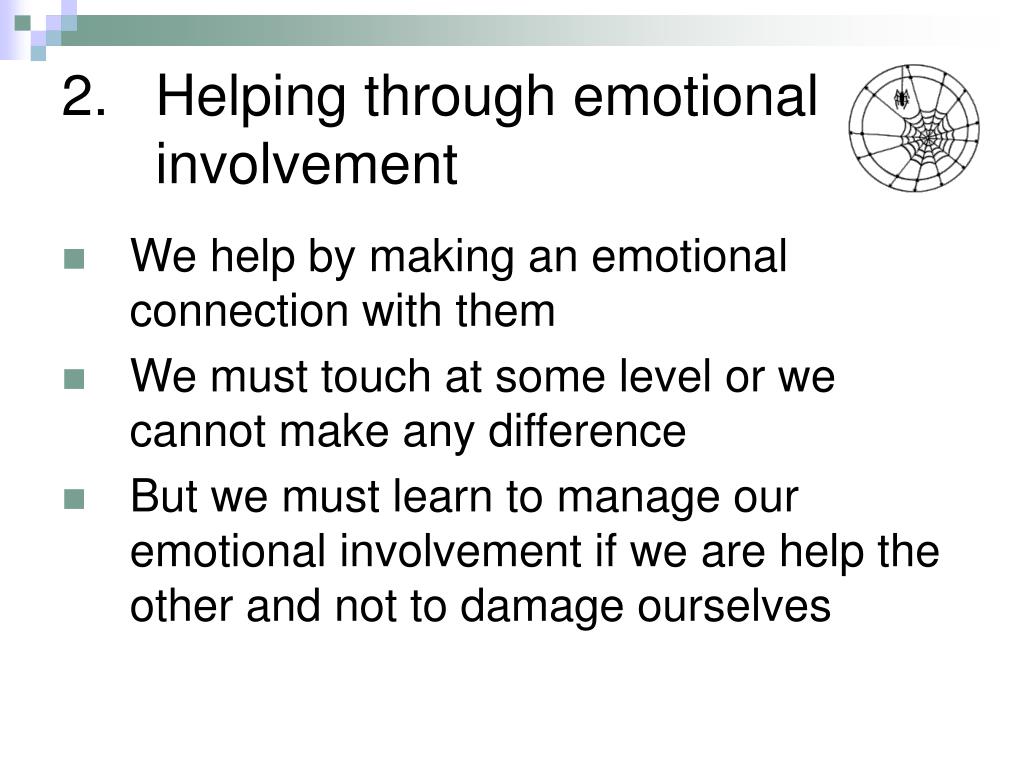 2. Helping through emotional involvement

We help by making an emotional connection with them

We must touch at some level or we cannot make any difference

But we must learn to manage our emotional involvement if we are help the other and not to damage ourselves